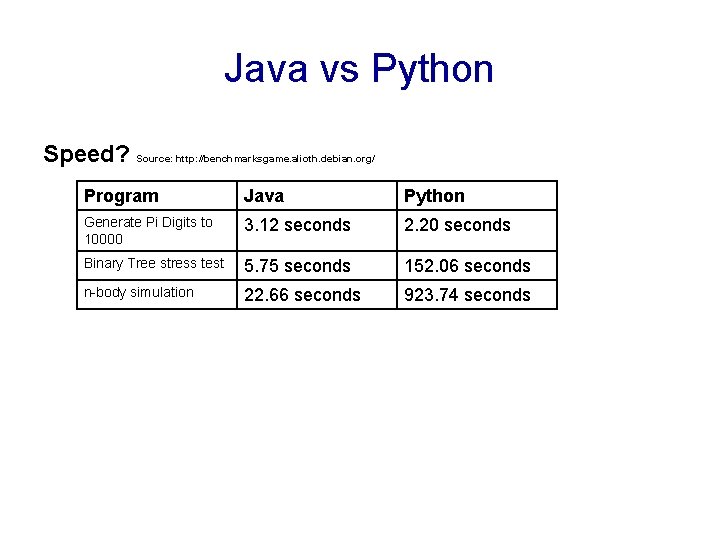 Java vs Python

Speed? Source: http://benchmarksgame.alioth.debian.org/

| Program | Java | Python |
|---|---|---|
| Generate Pi Digits to 10000 | 3.12 seconds | 2.20 seconds |
| Binary Tree stress test | 5.75 seconds | 152.06 seconds |
| n-body simulation | 22.66 seconds | 923.74 seconds |